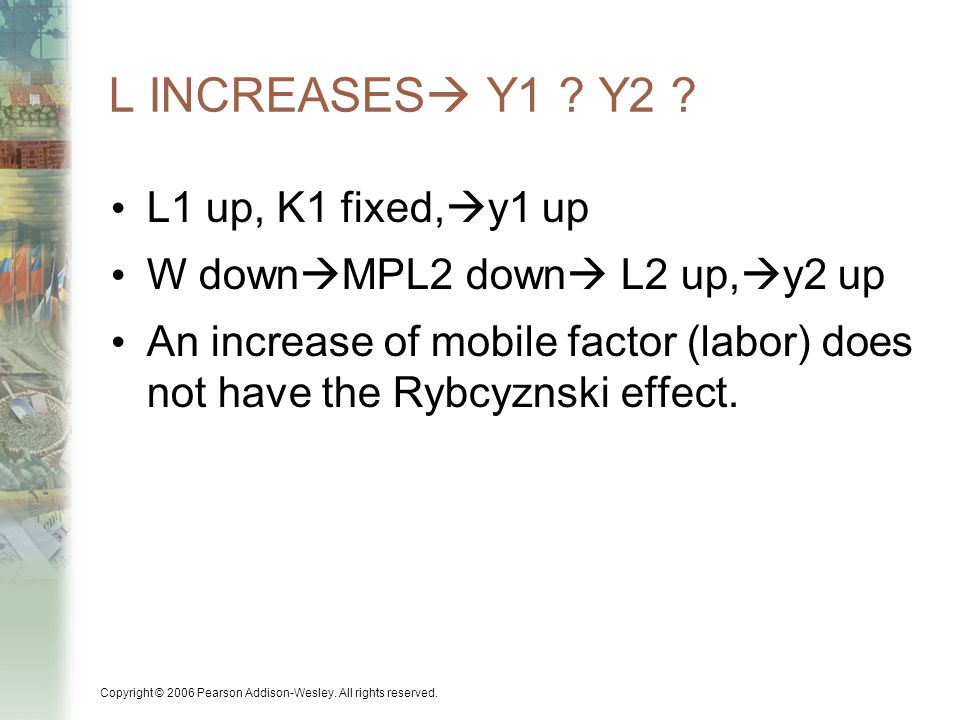 L INCREASES→ Y1 ? Y2 ?

• L1 up, K1 fixed,→y1 up
• W down→MPL2 down→ L2 up,→y2 up
• An increase of mobile factor (labor) does not have the Rybcyznski effect.

Copyright © 2006 Pearson Addison-Wesley. All rights reserved.